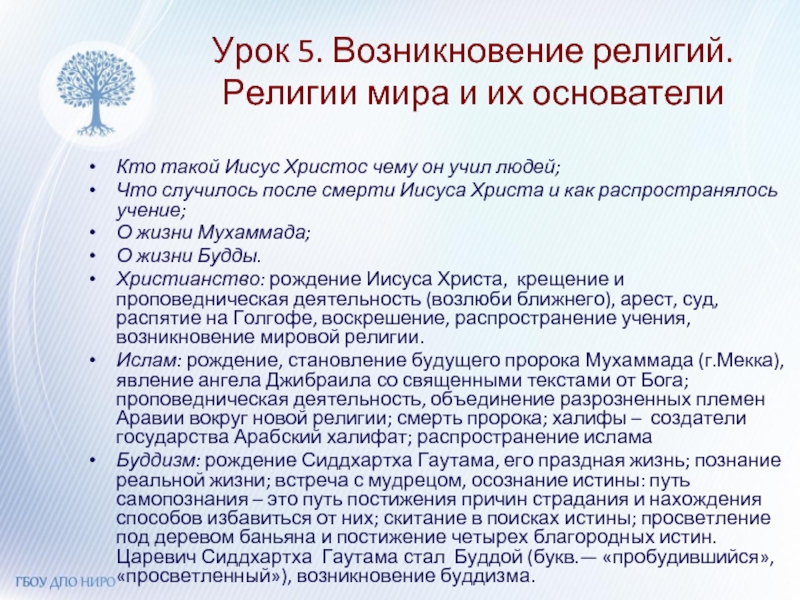 Урок 5. Возникновение религий. Религии мира и их основатели

• Кто такой Иисус Христос чему он учил людей;
• Что случилось после смерти Иисуса Христа и как распространялось учение;
• О жизни Мухаммада;
• О жизни Будды.
• Христианство: рождение Иисуса Христа, крещение и проповедническая деятельность (возлюби ближнего), арест, суд, распятие на Голгофе, воскрешение, распространение учения, возникновение мировой религии.
• Ислам: рождение, становление будущего пророка Мухаммада (г.Мекка), явление ангела Джибраила со священными текстами от Бога; проповедническая деятельность, объединение разрозненных племен Аравии вокруг новой религии; смерть пророка; халифы – создатели государства Арабский халифат; распространение ислама
• Буддизм: рождение Сиддхартха Гаутама, его праздная жизнь; познание реальной жизни; встреча с мудрецом, осознание истины: путь самопознания – это путь постижения причин страдания и нахождения способов избавиться от них; скитание в поисках истины; просветление под деревом баньяна и постижение четырех благородных истин. Царевич Сиддхартха Гаутама стал Буддой (букв.— «пробудившийся», «просветленный»), возникновение буддизма.

ГБОУ ДПО НИРО